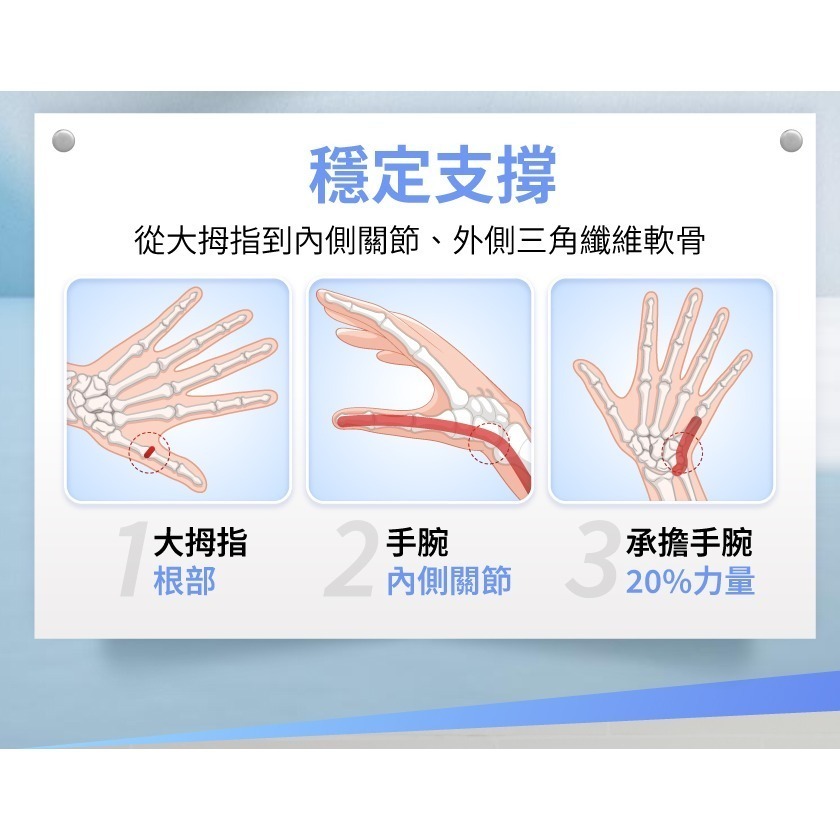 穩定支撐

從大拇指到內側關節、外側三角纖維軟骨

1 大拇指
根部

2 手腕
內側關節

3 承擔手腕
20%力量